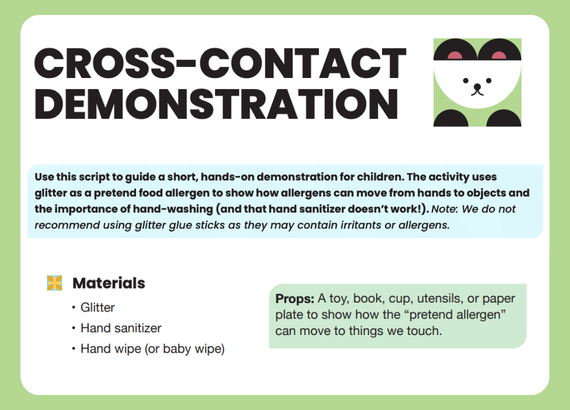 CROSS-CONTACT DEMONSTRATION

Use this script to guide a short, hands-on demonstration for children. The activity uses glitter as a pretend food allergen to show how allergens can move from hands to objects and the importance of hand-washing (and that hand sanitizer doesn't work!). Note: We do not recommend using glitter glue sticks as they may contain irritants or allergens.

Materials
• Glitter
• Hand sanitizer
• Hand wipe (or baby wipe)

Props: A toy, book, cup, utensils, or paper plate to show how the "pretend allergen" can move to things we touch.